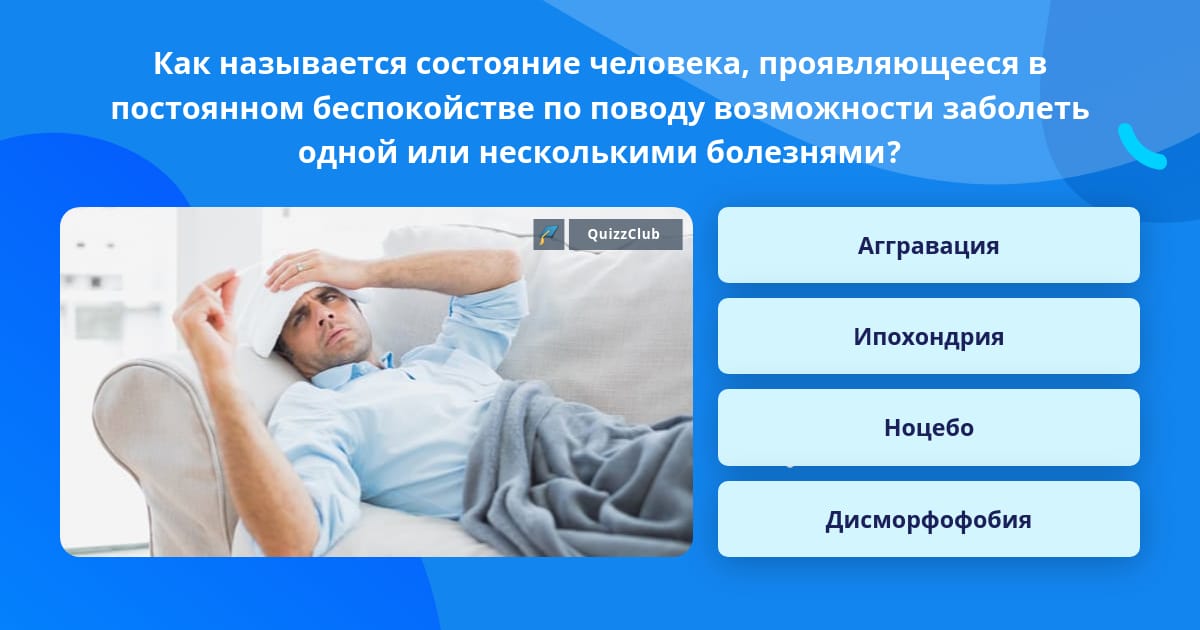 Как называется состояние человека, проявляющееся в постоянном беспокойстве по поводу возможности заболеть одной или несколькими болезнями?

QuizzClub

Аггравация

Ипохондрия

Ноцебо

Дисморфофобия